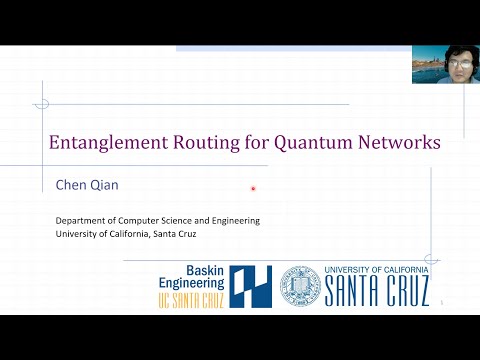 Entanglement Routing for Quantum Networks

Chen Qian

Department of Computer Science and Engineering
University of California, Santa Cruz

Baskin Engineering
UC SANTA CRUZ

UNIVERSITY OF CALIFORNIA
SANTA CRUZ

1